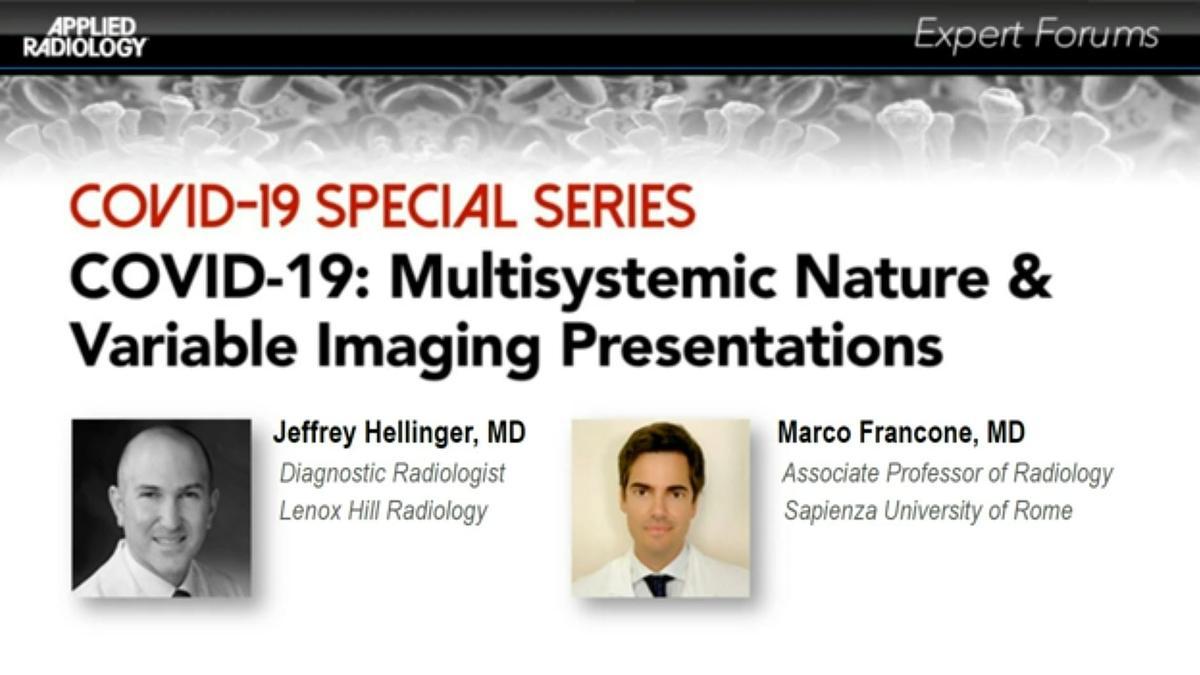 APPLIED RADIOLOGY

Expert Forums

COVID-19 SPECIAL SERIES

COVID-19: Multisystemic Nature & Variable Imaging Presentations

Jeffrey Hellinger, MD
Diagnostic Radiologist
Lenox Hill Radiology

Marco Francone, MD
Associate Professor of Radiology
Sapienza University of Rome